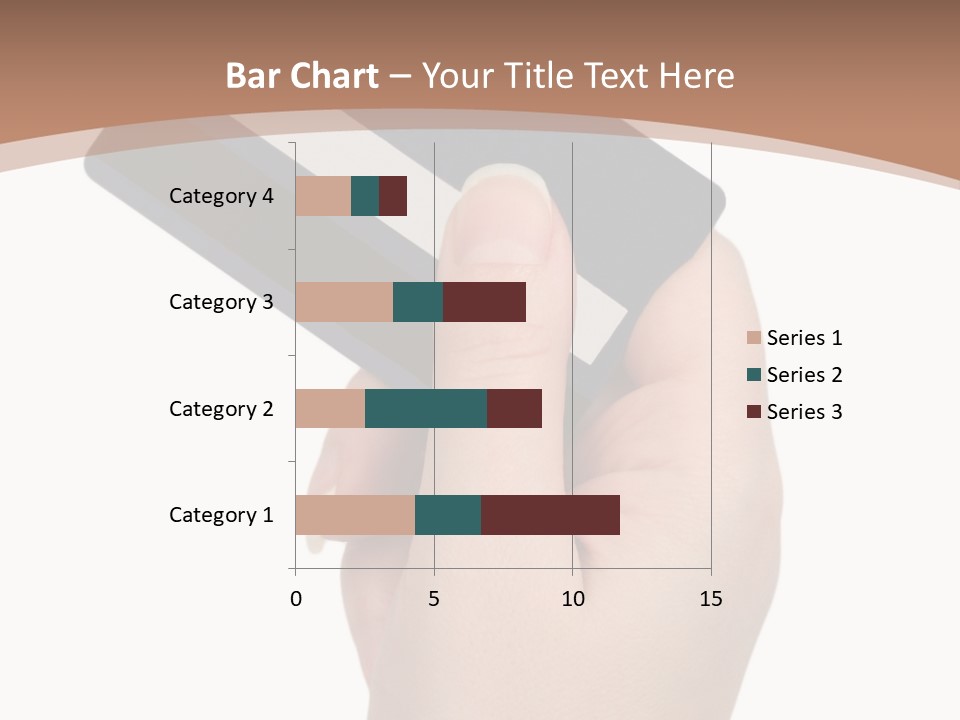 Bar Chart – Your Title Text Here

Category 4
Category 3
Category 2
Category 1

0
5
10
15

Series 1
Series 2
Series 3